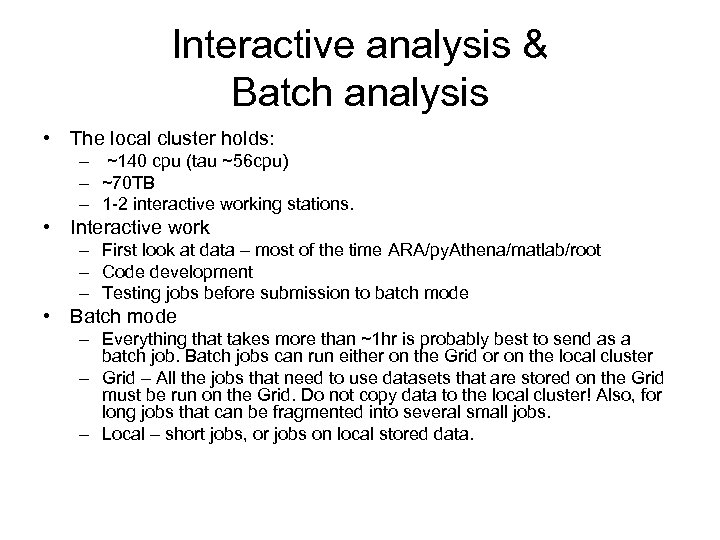 Interactive analysis &
Batch analysis

• The local cluster holds:
– ~140 cpu (tau ~56cpu)
– ~70TB
– 1-2 interactive working stations.

• Interactive work
– First look at data – most of the time ARA/pyAthena/matlab/root
– Code development
– Testing jobs before submission to batch mode

• Batch mode
– Everything that takes more than ~1hr is probably best to send as a batch job. Batch jobs can run either on the Grid or on the local cluster
– Grid – All the jobs that need to use datasets that are stored on the Grid must be run on the Grid. Do not copy data to the local cluster! Also, for long jobs that can be fragmented into several small jobs.
– Local – short jobs, or jobs on local stored data.